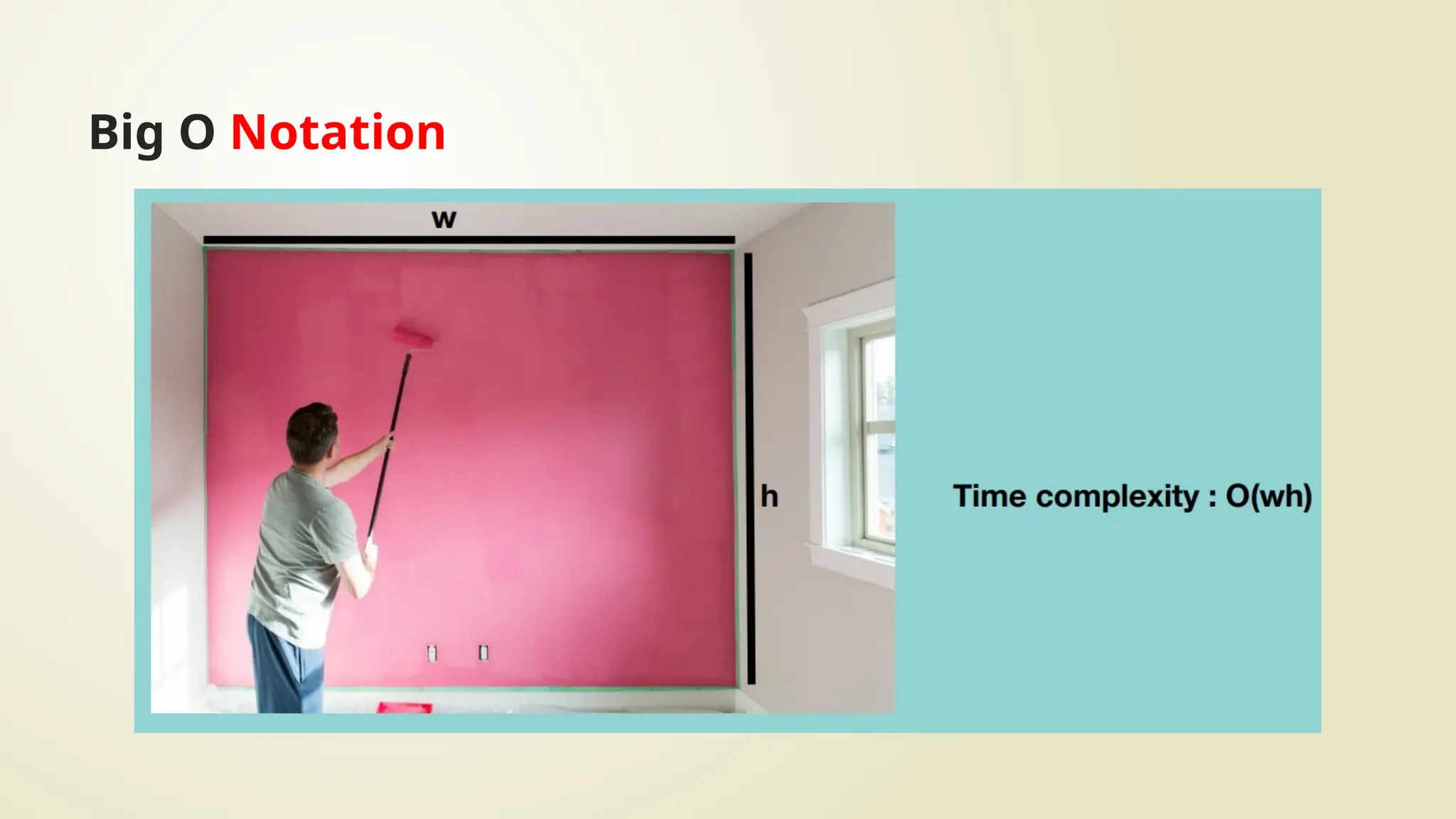 Big O Notation

w

h

Time complexity : O(wh)